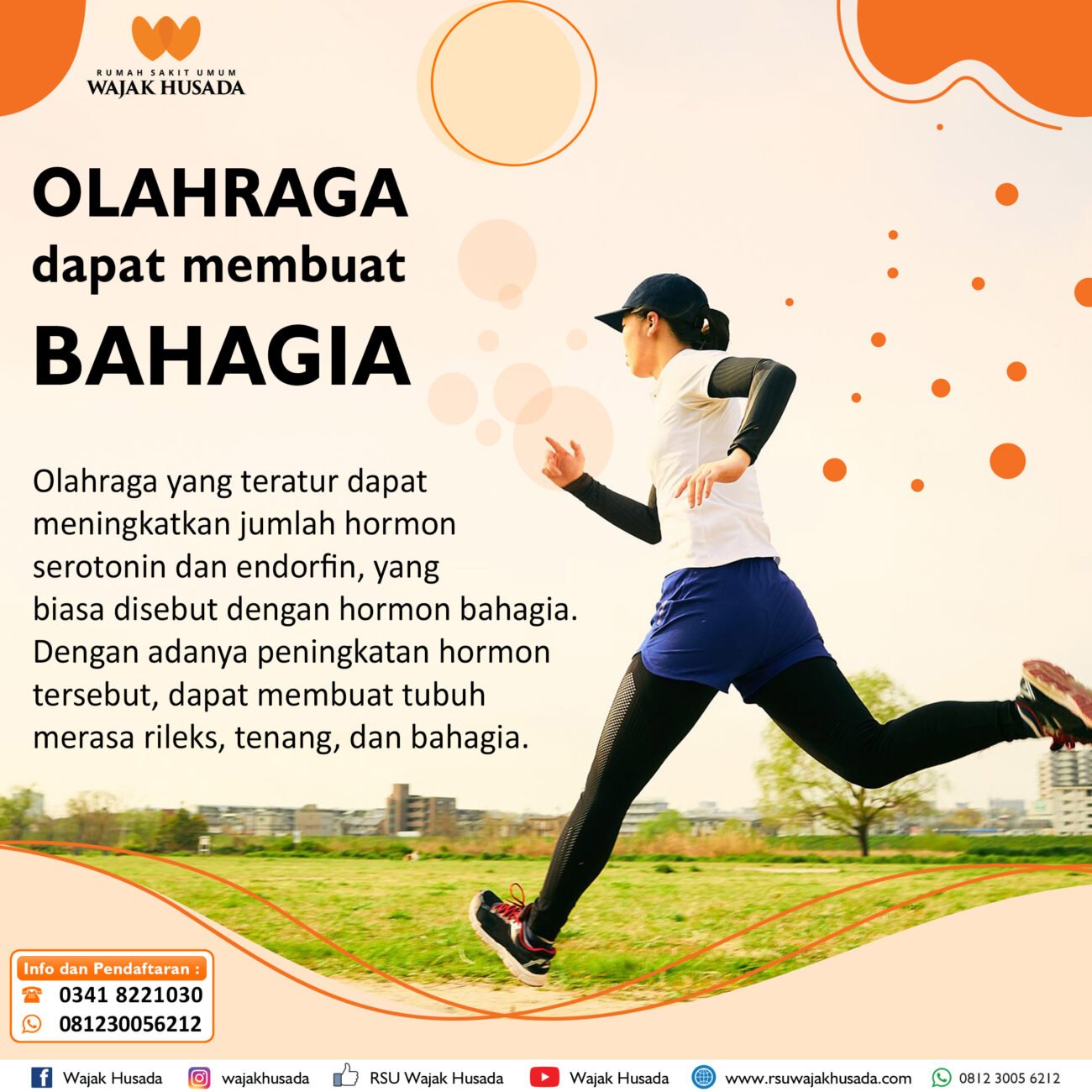 RUMAH SAKIT UMUM
WAJAK HUSADA

OLAHRAGA
dapat membuat
BAHAGIA

Olahraga yang teratur dapat meningkatkan jumlah hormon serotonin dan endorfin, yang biasa disebut dengan hormon bahagia. Dengan adanya peningkatan hormon tersebut, dapat membuat tubuh merasa rileks, tenang, dan bahagia.

Info dan Pendaftaran :
0341 8221030
081230056212

Wajak Husada  wajakhusada  RSU Wajak Husada  Wajak Husada  www.rsuwajakhusada.com  0812 3005 6212